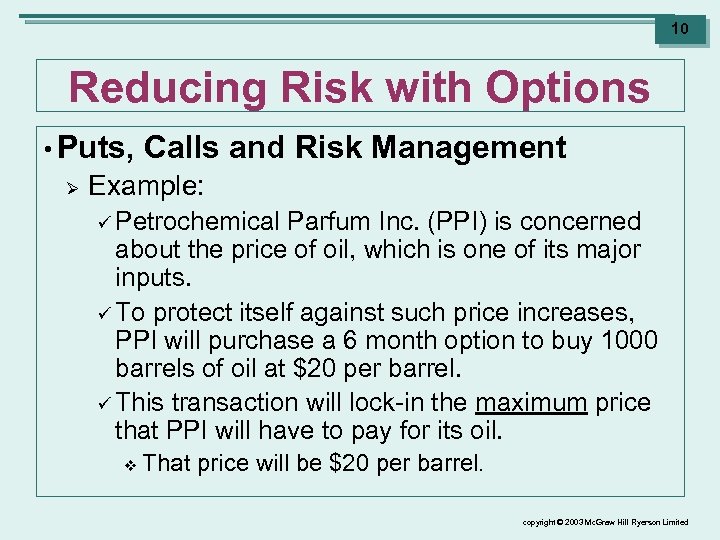 10

Reducing Risk with Options

• Puts, Calls and Risk Management

➢ Example:

✓ Petrochemical Parfum Inc. (PPI) is concerned about the price of oil, which is one of its major inputs.

✓ To protect itself against such price increases, PPI will purchase a 6 month option to buy 1000 barrels of oil at \$20 per barrel.

✓ This transaction will lock-in the maximum price that PPI will have to pay for its oil.

❖ That price will be \$20 per barrel.

copyright © 2003 McGraw Hill Ryerson Limited